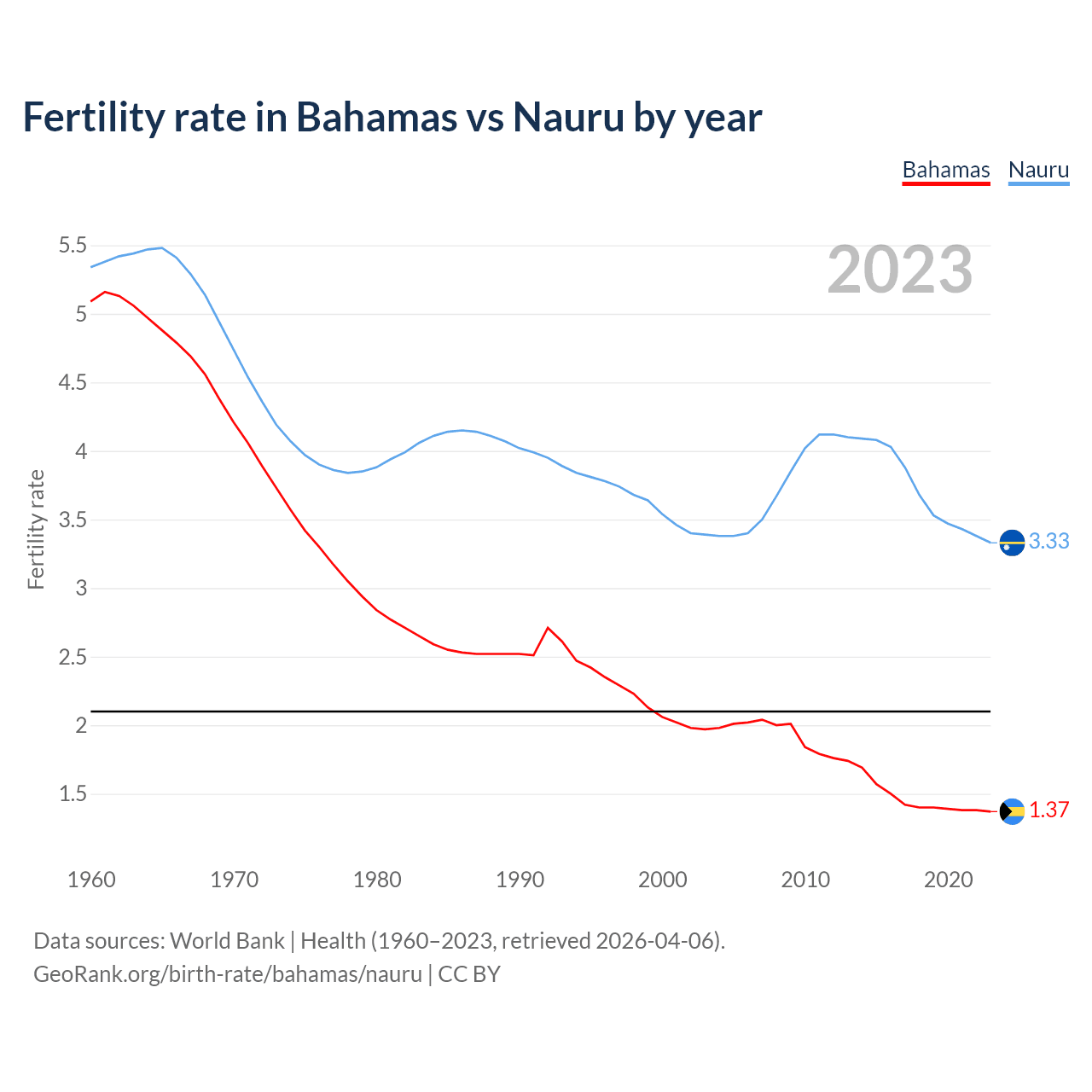 Fertility rate in Bahamas vs Nauru by year

Bahamas Nauru

2023

Fertility rate

5.5
5
4.5
4
3.5
3
2.5
2
1.5

3.33
1.37

1960 1970 1980 1990 2000 2010 2020

Data sources: World Bank | Health (1960–2023, retrieved 2026-04-06).
GeoRank.org/birth-rate/bahamas/nauru | CC BY